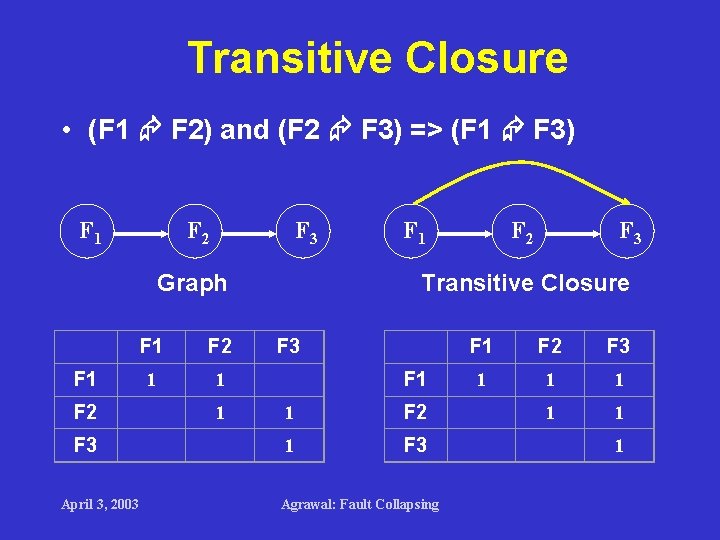 Transitive Closure

• (F1 ⇝ F2) and (F2 ⇝ F3) => (F1 ⇝ F3)

$F_1$ $F_2$ $F_3$

Graph

$F_1$ $F_2$ $F_3$

Transitive Closure

| | F1 | F2 | F3 |
|---|---|---|---|
| F1 | 1 | 1 | |
| F2 | | 1 | 1 |
| F3 | | | 1 |

| | F1 | F2 | F3 |
|---|---|---|---|
| F1 | 1 | 1 | 1 |
| F2 | | 1 | 1 |
| F3 | | | 1 |

April 3, 2003

Agrawal: Fault Collapsing